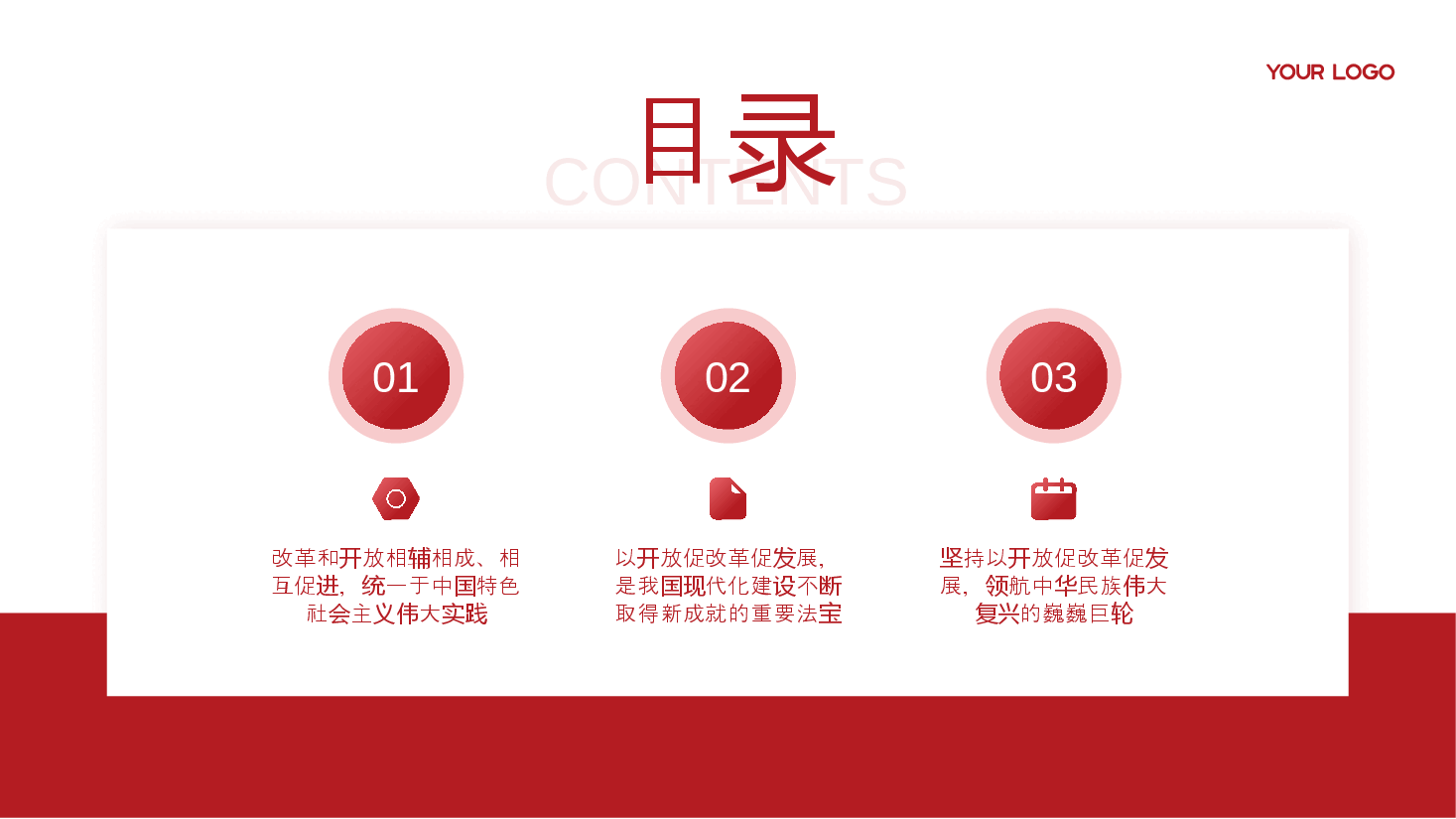 YOUR LOGO

目录
CONTENTS

01

改革和开放相辅相成、相互促进，统一于中国特色社会主义伟大实践

02

以开放促改革促发展，是我国现代化建设不断取得新成就的重要法宝

03

坚持以开放促改革促发展，领航中华民族伟大复兴的巍巍巨轮